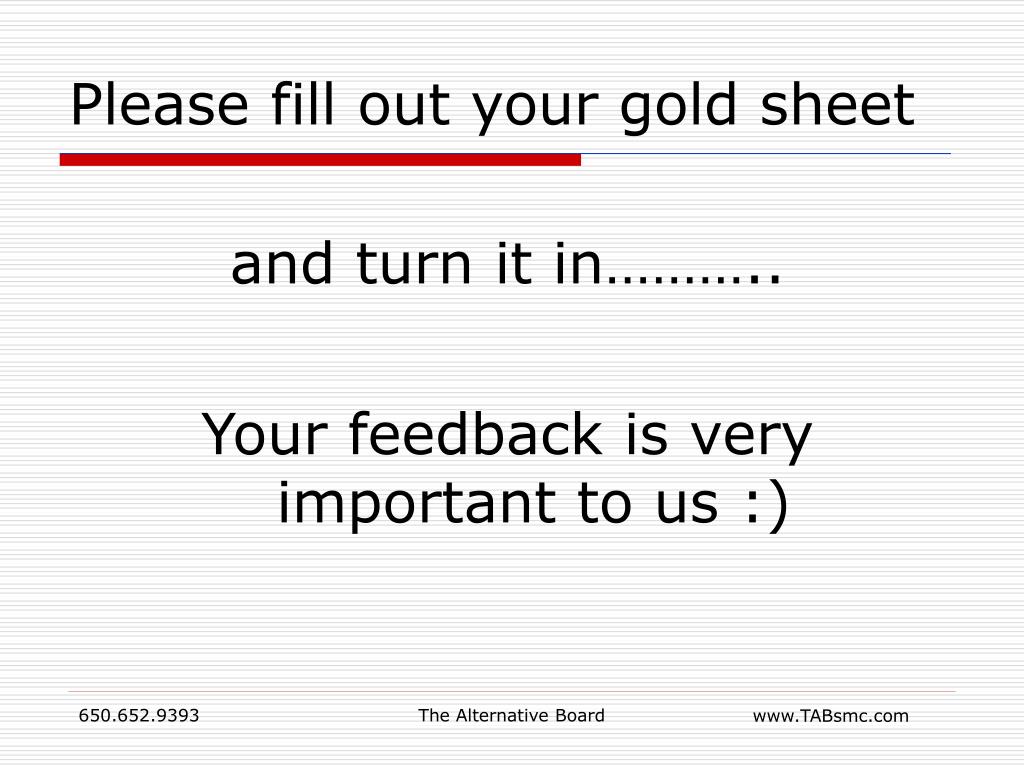 Please fill out your gold sheet

and turn it in………..

Your feedback is very important to us :)

650.652.9393

The Alternative Board

www.TABsmc.com